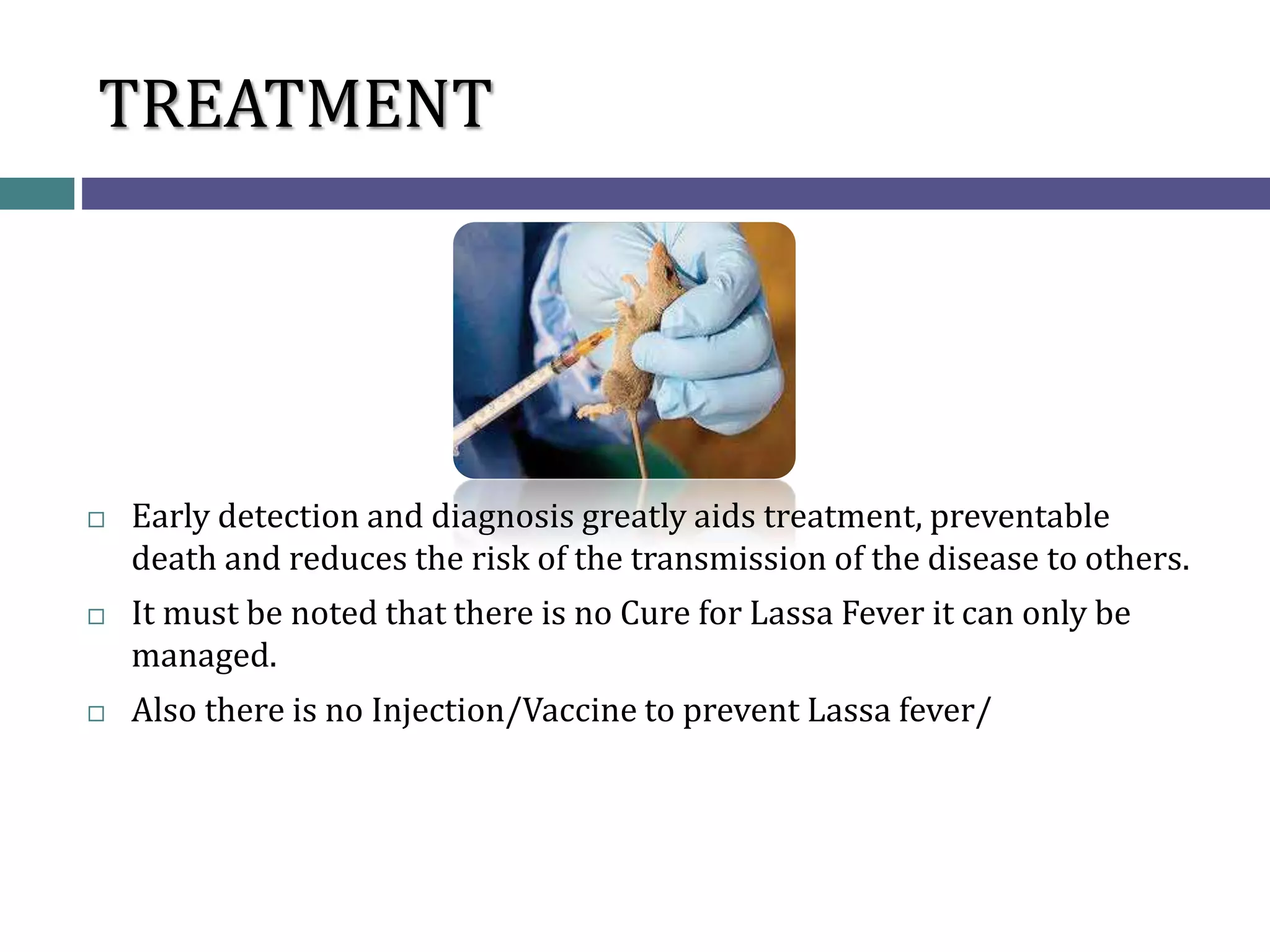 TREATMENT

□ Early detection and diagnosis greatly aids treatment, preventable death and reduces the risk of the transmission of the disease to others.

□ It must be noted that there is no Cure for Lassa Fever it can only be managed.

□ Also there is no Injection/Vaccine to prevent Lassa fever/